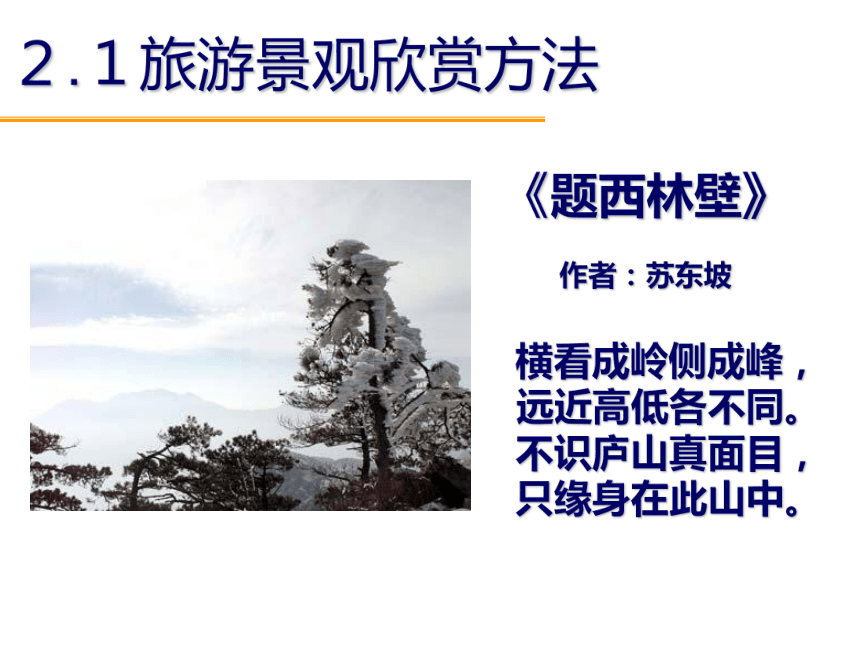 2.1旅游景观欣赏方法

《题西林壁》

作者：苏东坡

横看成岭侧成峰，
远近高低各不同。
不识庐山真面目，
只缘身在此山中。